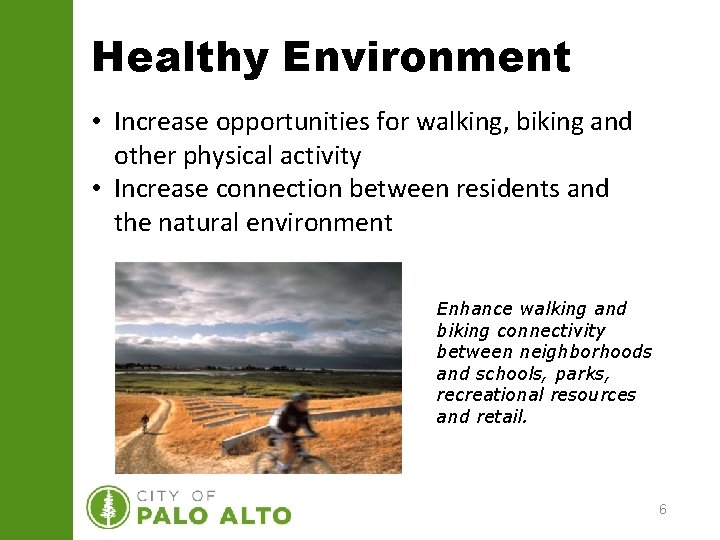 Healthy Environment

• Increase opportunities for walking, biking and other physical activity
• Increase connection between residents and the natural environment

Enhance walking and biking connectivity between neighborhoods and schools, parks, recreational resources and retail.

CITY OF
PALO ALTO

6